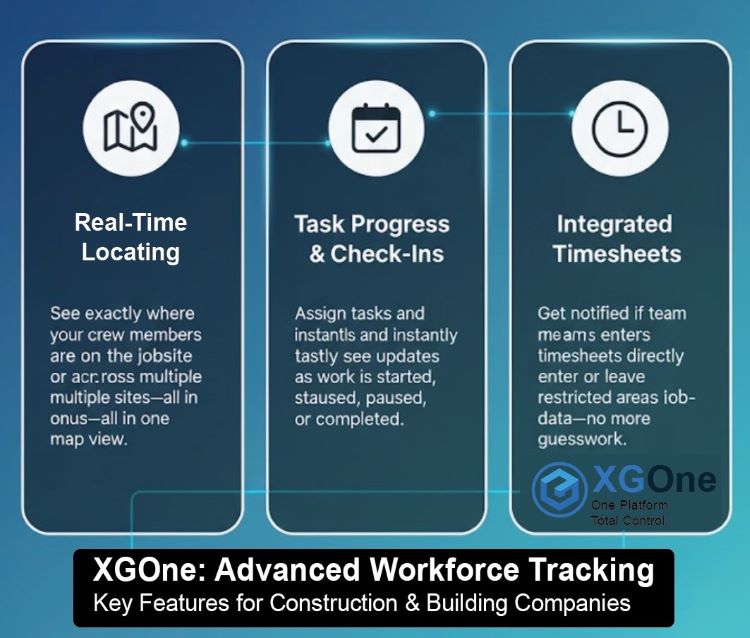 Real-Time Locating

See exactly where your crew members are on the jobsite or acr.ross multiple multiple sites—all in onus—all in one map view.

Task Progress & Check-Ins

Assign tasks and instantls and instantly tastly see updates as work is started, staused, paused, or completed.

Integrated Timesheets

Get notified if team meams enters timesheets directly enter or leave restricted areas iob-data—no more guesswork.

XGOne
One Platform
Total Control

XGOne: Advanced Workforce Tracking
Key Features for Construction & Building Companies